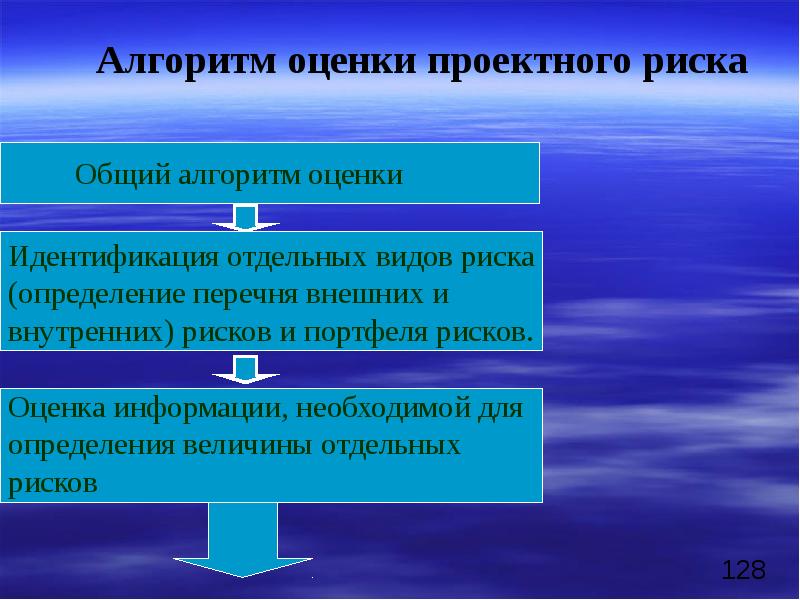 Алгоритм оценки проектного риска

Общий алгоритм оценки

Идентификация отдельных видов риска (определение перечня внешних и внутренних) рисков и портфеля рисков.

Оценка информации, необходимой для определения величины отдельных рисков

128